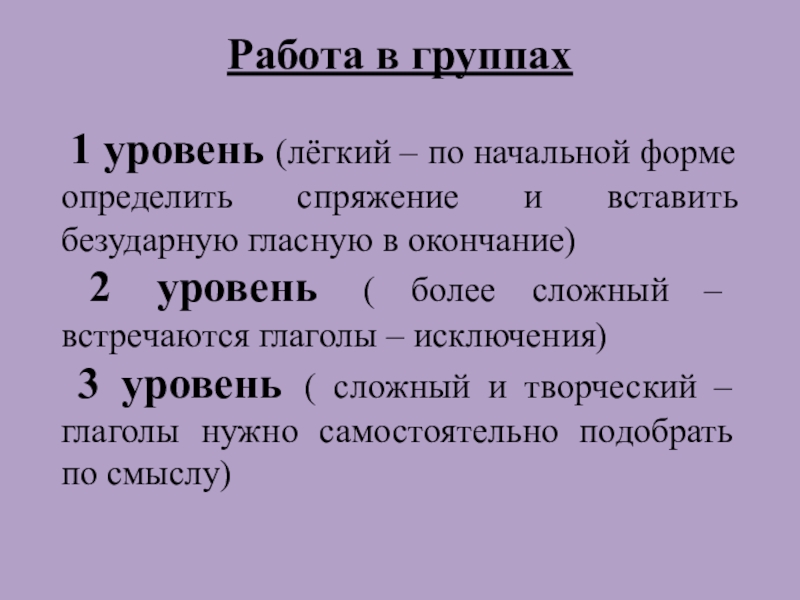 Работа в группах

1 уровень (лёгкий – по начальной форме определить спряжение и вставить безударную гласную в окончание)

2 уровень ( более сложный – встречаются глаголы – исключения)

3 уровень ( сложный и творческий – глаголы нужно самостоятельно подобрать по смыслу)